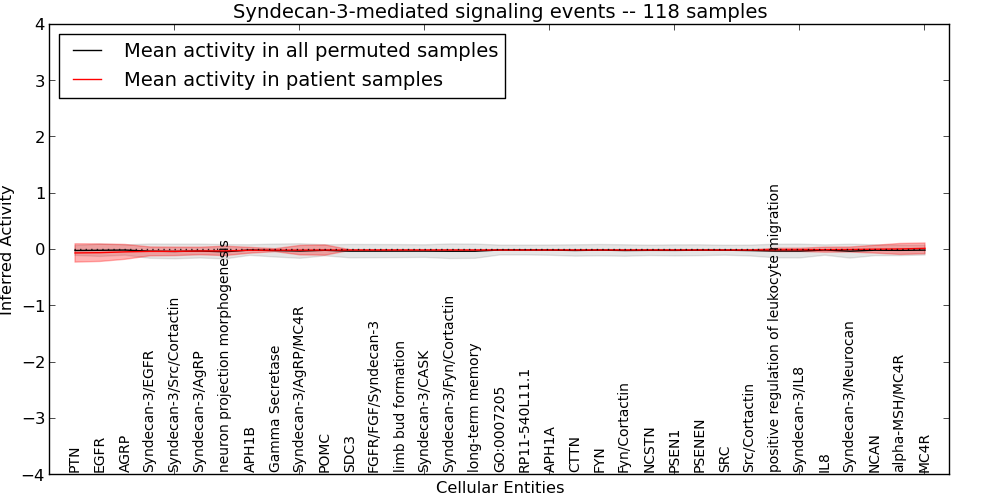 Syndecan-3-mediated signaling events -- 118 samples

Mean activity in all permuted samples
Mean activity in patient samples

Inferred Activity

4
3
2
1
0
−1
−2
−3
−4

PTN
EGFR
AGRP
Syndecan-3/EGFR
Syndecan-3/Src/Cortactin
Syndecan-3/AgRP
neuron projection morphogenesis
APH1B
Gamma Secretase
Syndecan-3/AgRP/MC4R
POMC
SDC3
FGFR/FGF/Syndecan-3
limb bud formation
Syndecan-3/CASK
Syndecan-3/Fyn/Cortactin
long-term memory
GO:0007205
RP11-540L11.1
APH1A
CTTN
FYN
Fyn/Cortactin
NCSTN
PSEN1
PSENEN
SRC
Src/Cortactin
positive regulation of leukocyte migration
Syndecan-3/IL8
IL8
Syndecan-3/Neurocan
NCAN
alpha-MSH/MC4R
MC4R

Cellular Entities